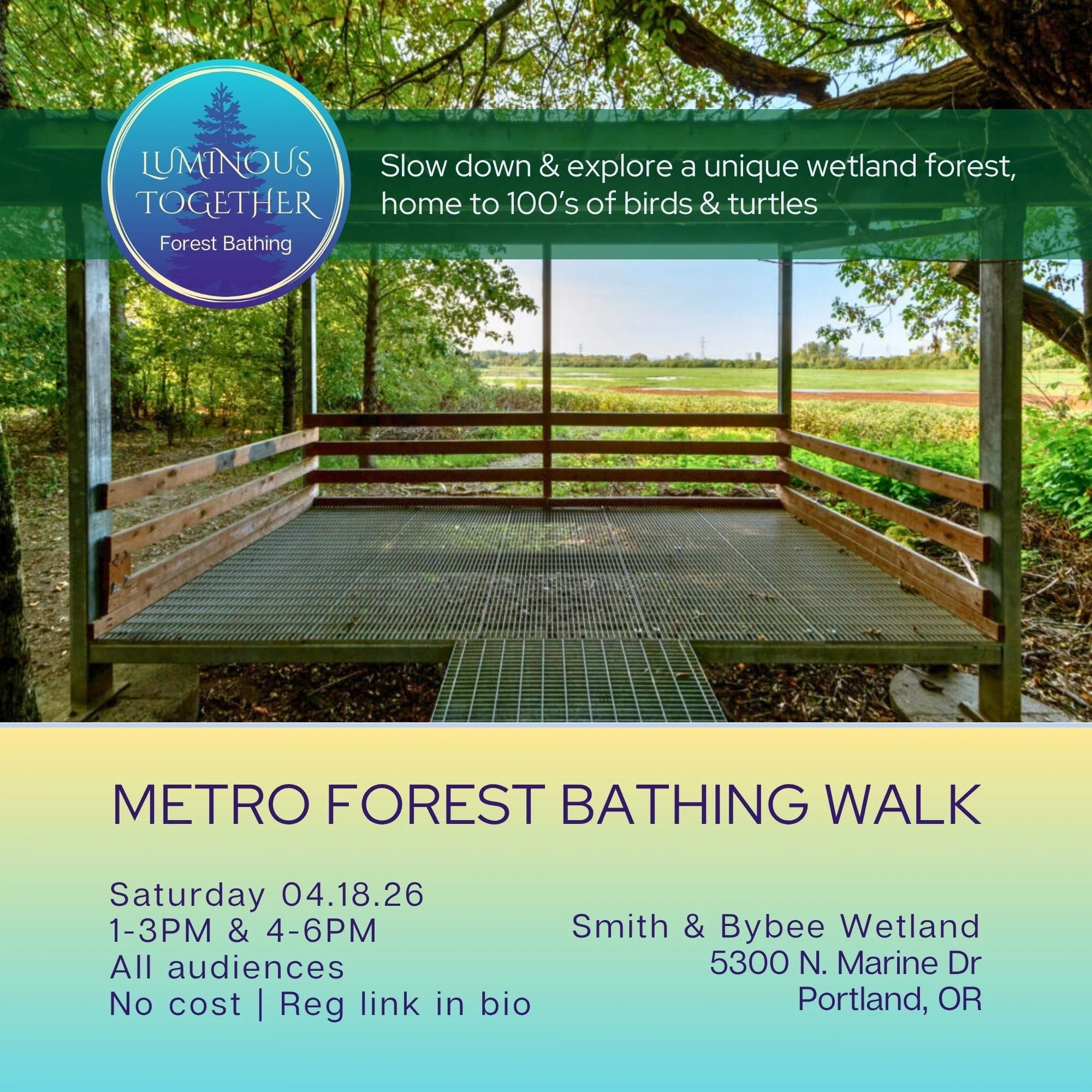 LUMINOUS TOGETHER
Forest Bathing

Slow down & explore a unique wetland forest, home to 100's of birds & turtles

METRO FOREST BATHING WALK

Saturday 04.18.26
1-3PM & 4-6PM
All audiences
No cost | Reg link in bio

Smith & Bybee Wetland
5300 N. Marine Dr
Portland, OR